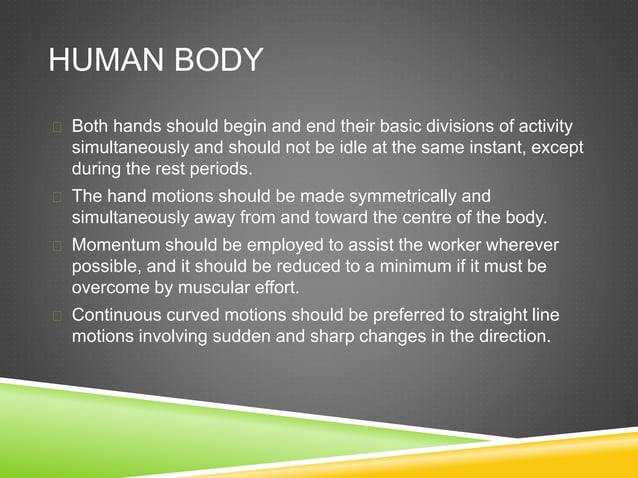 HUMAN BODY

Both hands should begin and end their basic divisions of activity simultaneously and should not be idle at the same instant, except during the rest periods.

The hand motions should be made symmetrically and simultaneously away from and toward the centre of the body.

Momentum should be employed to assist the worker wherever possible, and it should be reduced to a minimum if it must be overcome by muscular effort.

Continuous curved motions should be preferred to straight line motions involving sudden and sharp changes in the direction.